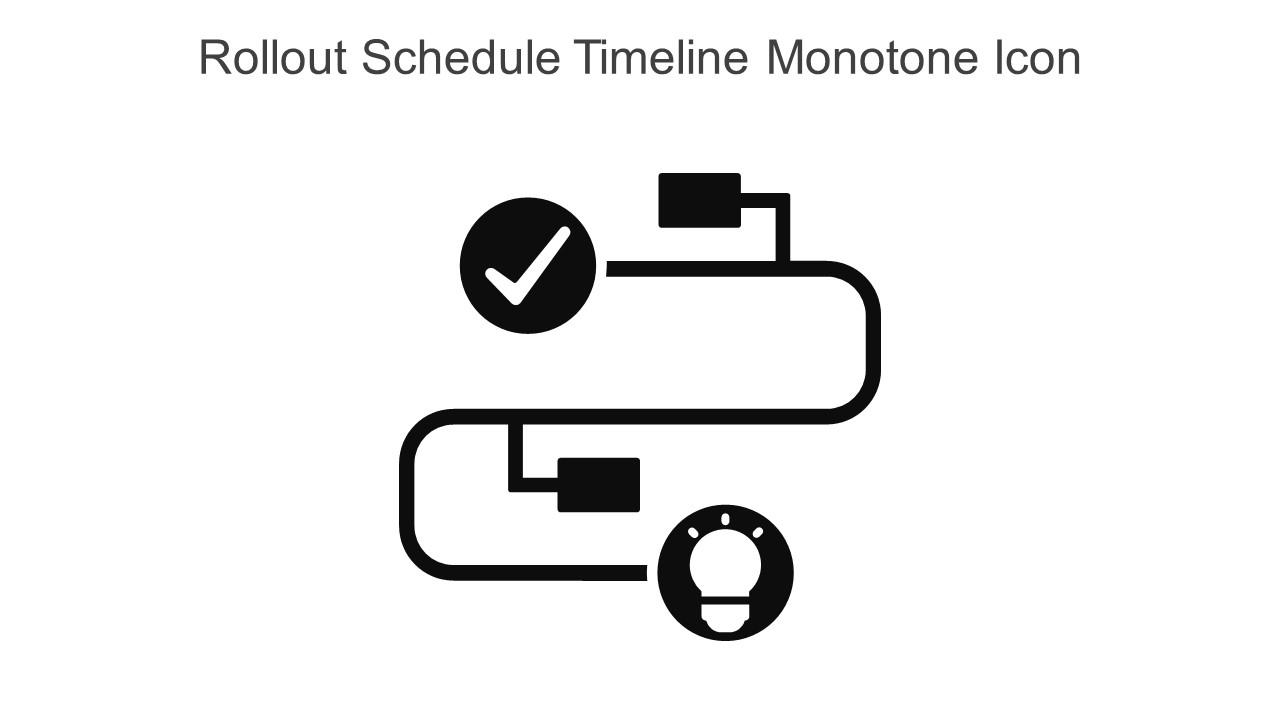 Rollout Schedule Timeline Monotone Icon